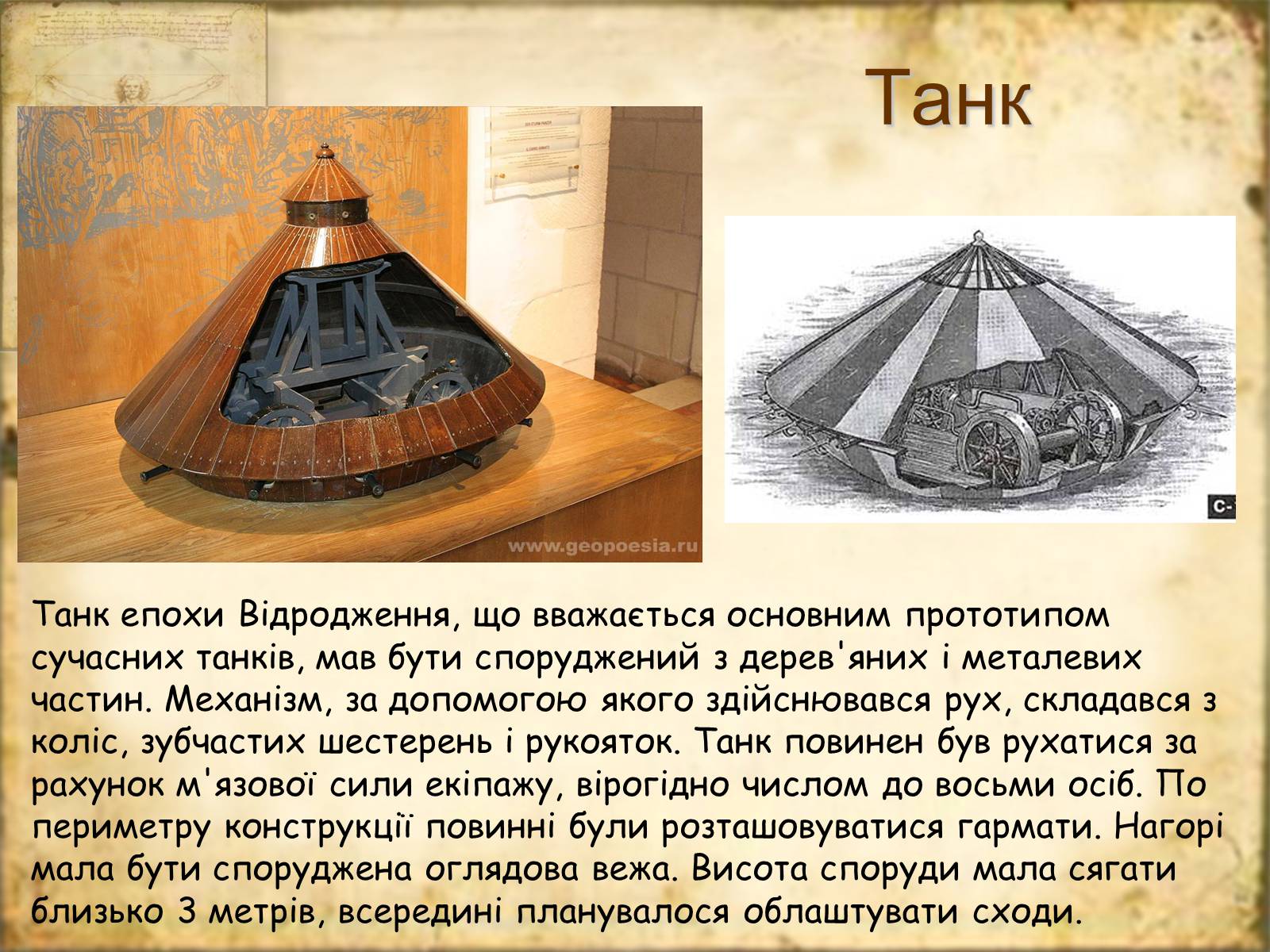 Танк

www.geopoesia.ru

C-

Танк епохи Відродження, що вважається основним прототипом сучасних танків, мав бути споруджений з дерев'яних і металевих частин. Механізм, за допомогою якого здійснювався рух, складався з коліс, зубчастих шестерень і рукояток. Танк повинен був рухатися за рахунок м'язової сили екіпажу, вірогідно числом до восьми осіб. По периметру конструкції повинні були розташовуватися гармати. Нагорі мала бути споруджена оглядова вежа. Висота споруди мала сягати близько 3 метрів, всередині планувалося облаштувати сходи.